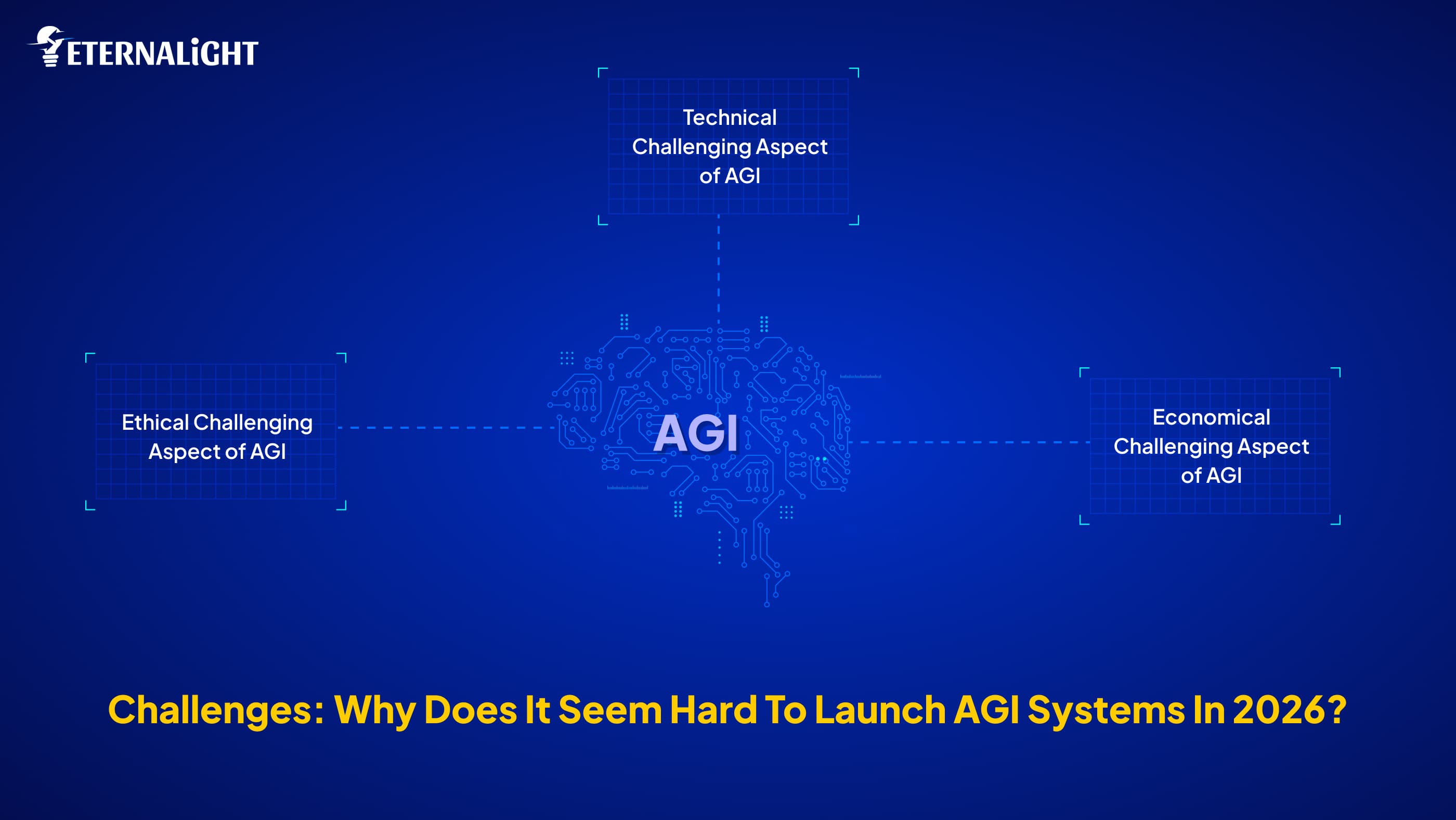 ETERNALiGHT

Technical Challenging Aspect of AGI

Ethical Challenging Aspect of AGI

AGI

Economical Challenging Aspect of AGI

Challenges: Why Does It Seem Hard To Launch AGI Systems In 2026?